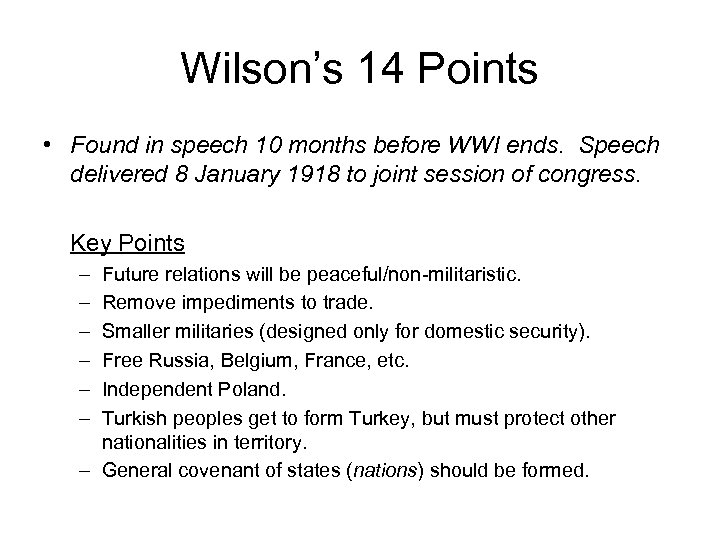 Wilson's 14 Points

• Found in speech 10 months before WWI ends. Speech delivered 8 January 1918 to joint session of congress.

Key Points
– Future relations will be peaceful/non-militaristic.
– Remove impediments to trade.
– Smaller militaries (designed only for domestic security).
– Free Russia, Belgium, France, etc.
– Independent Poland.
– Turkish peoples get to form Turkey, but must protect other nationalities in territory.
– General covenant of states (nations) should be formed.